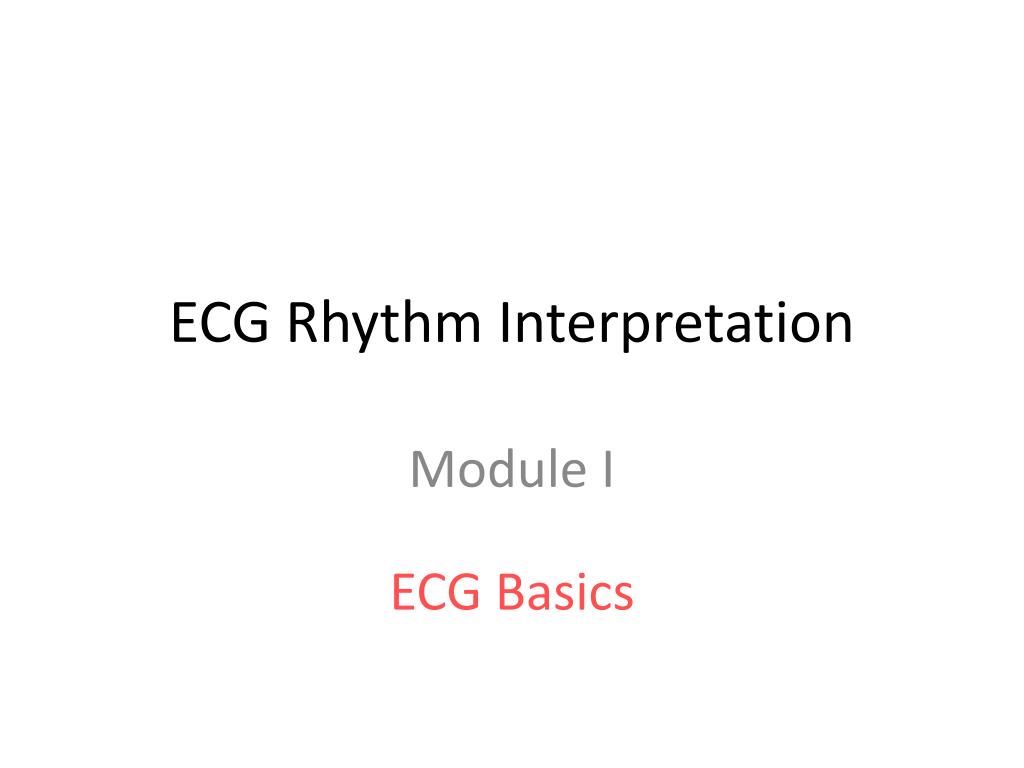 ECG Rhythm Interpretation

Module I

ECG Basics